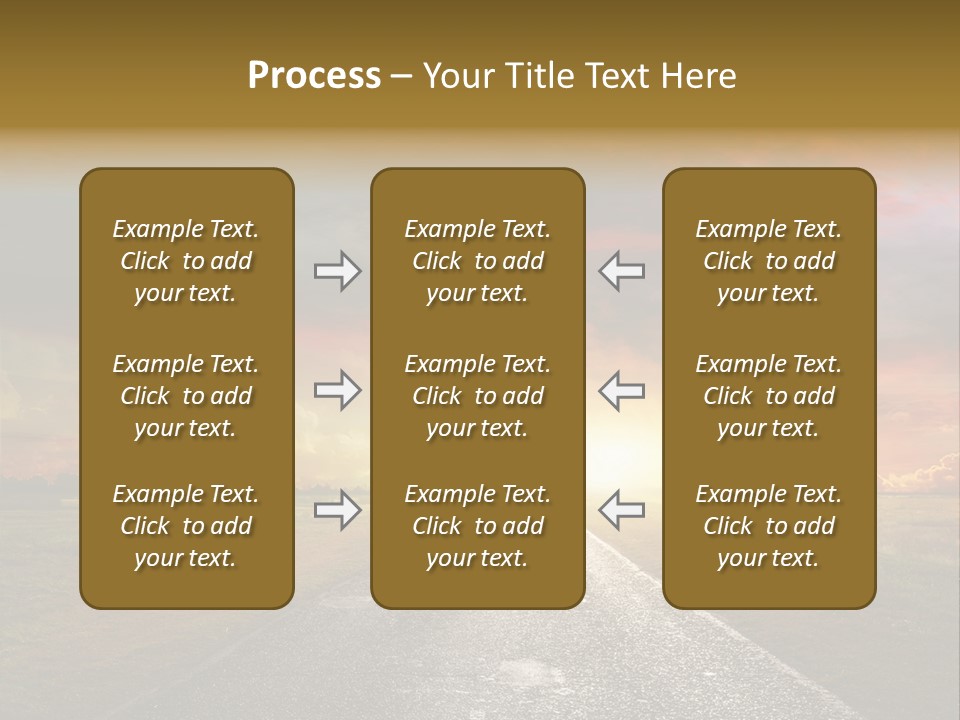 Process – Your Title Text Here

Example Text. Click to add your text.

Example Text. Click to add your text.

Example Text. Click to add your text.

Example Text. Click to add your text.

Example Text. Click to add your text.

Example Text. Click to add your text.

Example Text. Click to add your text.

Example Text. Click to add your text.

Example Text. Click to add your text.